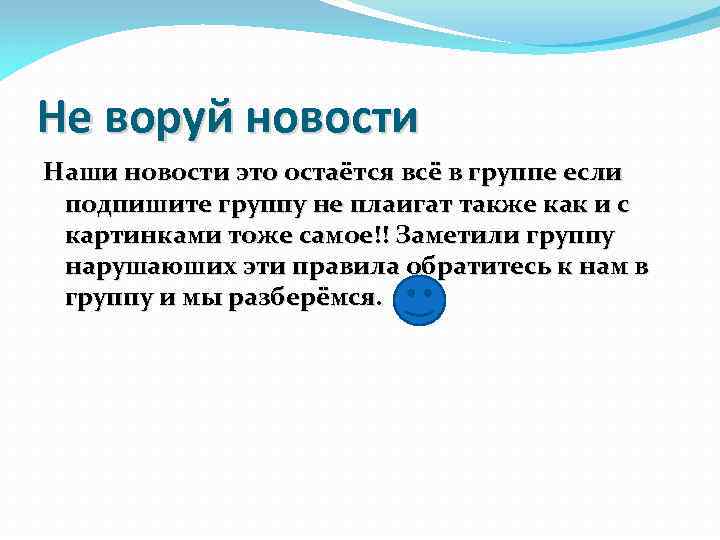 Не воруй новости

Наши новости это остаётся всё в группе если подпишите группу не плаигат также как и с картинками тоже самое!! Заметили группу нарушаюших эти правила обратитесь к нам в группу и мы разберёмся.